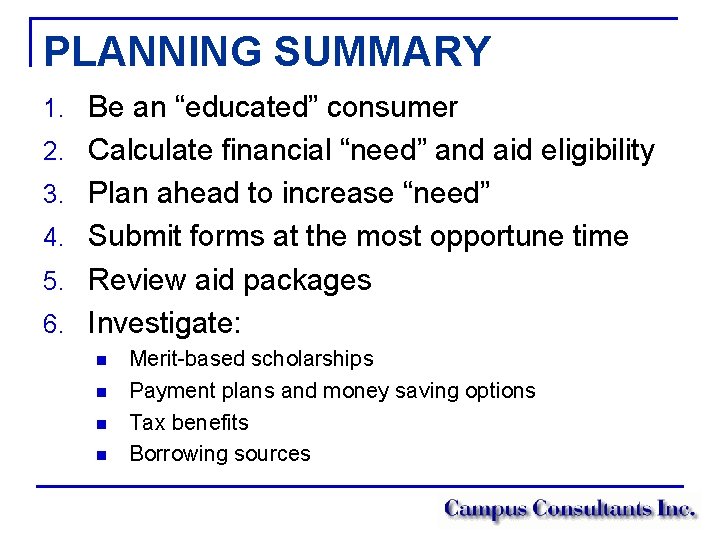 PLANNING SUMMARY

1. Be an “educated” consumer
2. Calculate financial “need” and aid eligibility
3. Plan ahead to increase “need”
4. Submit forms at the most opportune time
5. Review aid packages
6. Investigate:
- Merit-based scholarships
- Payment plans and money saving options
- Tax benefits
- Borrowing sources

Campus Consultants Inc.